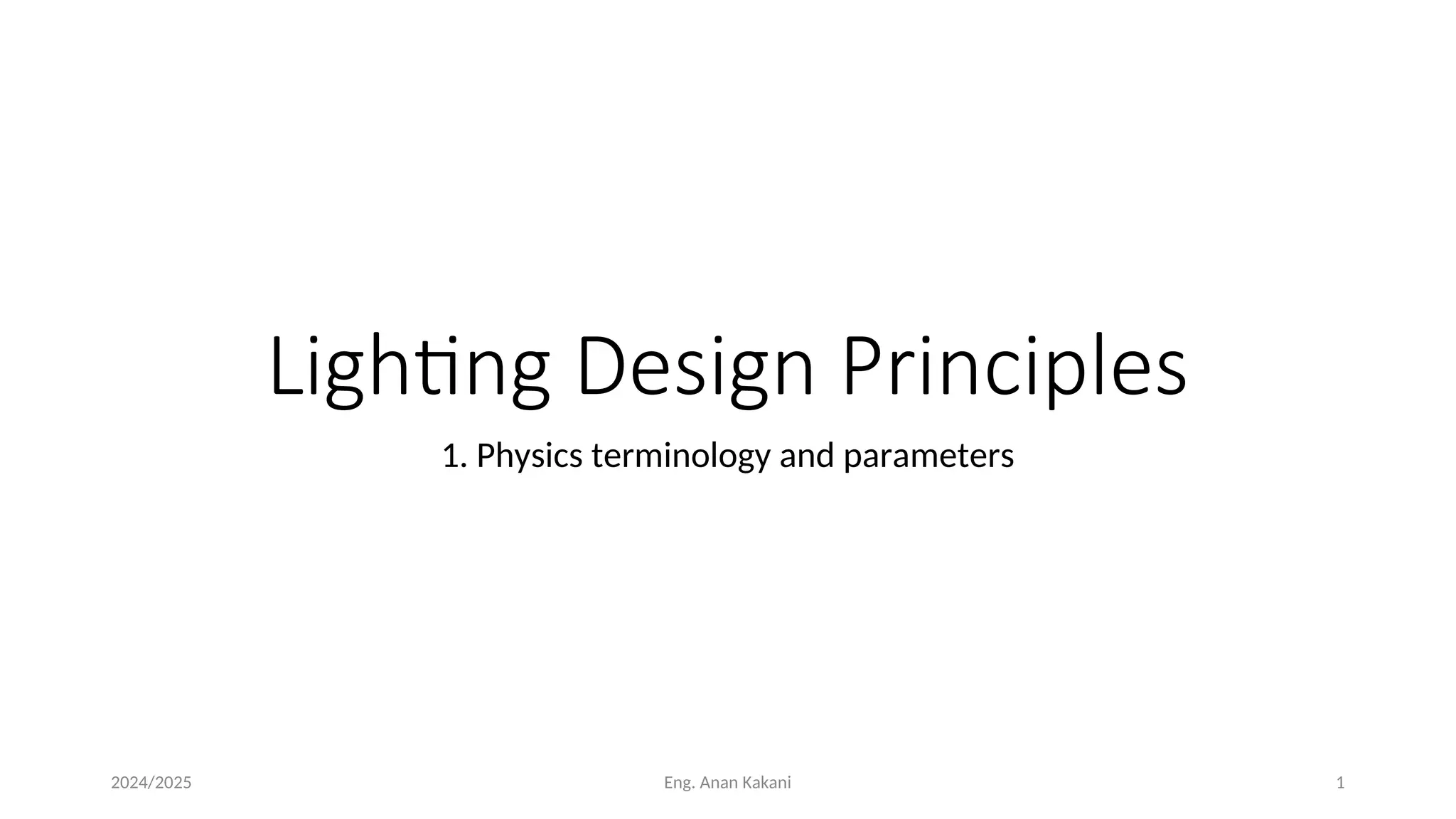 Lighting Design Principles

1. Physics terminology and parameters

2024/2025

Eng. Anan Kakani

1